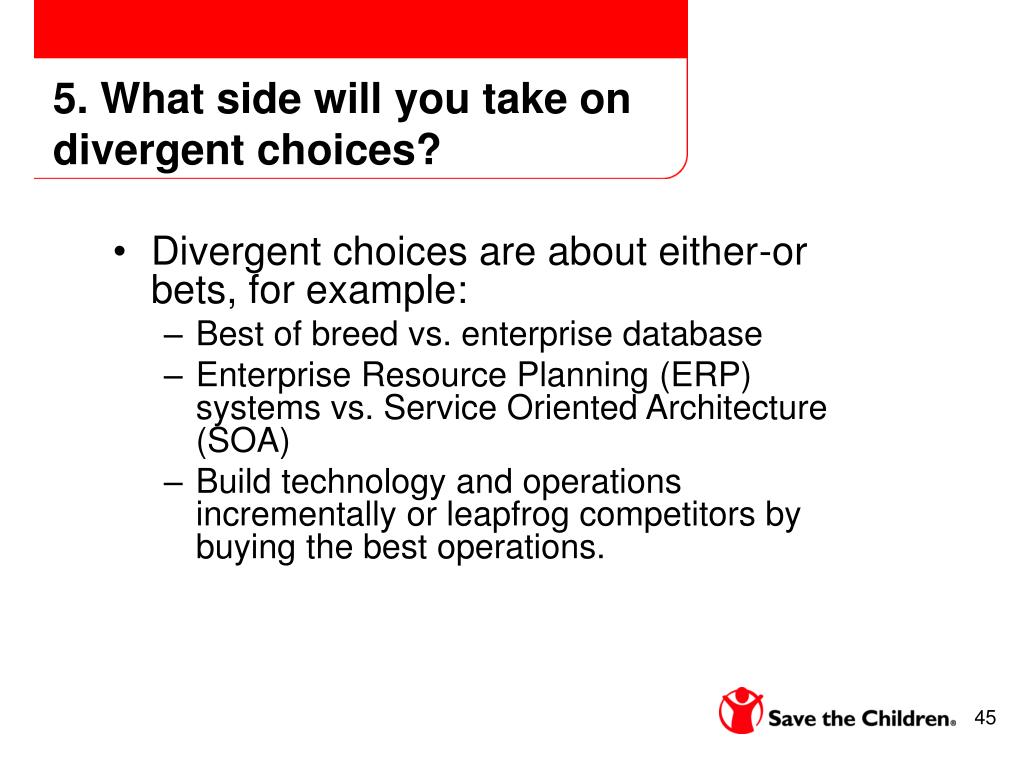 5. What side will you take on divergent choices?

• Divergent choices are about either-or bets, for example:
– Best of breed vs. enterprise database
– Enterprise Resource Planning (ERP) systems vs. Service Oriented Architecture (SOA)
– Build technology and operations incrementally or leapfrog competitors by buying the best operations.

Save the Children®

45